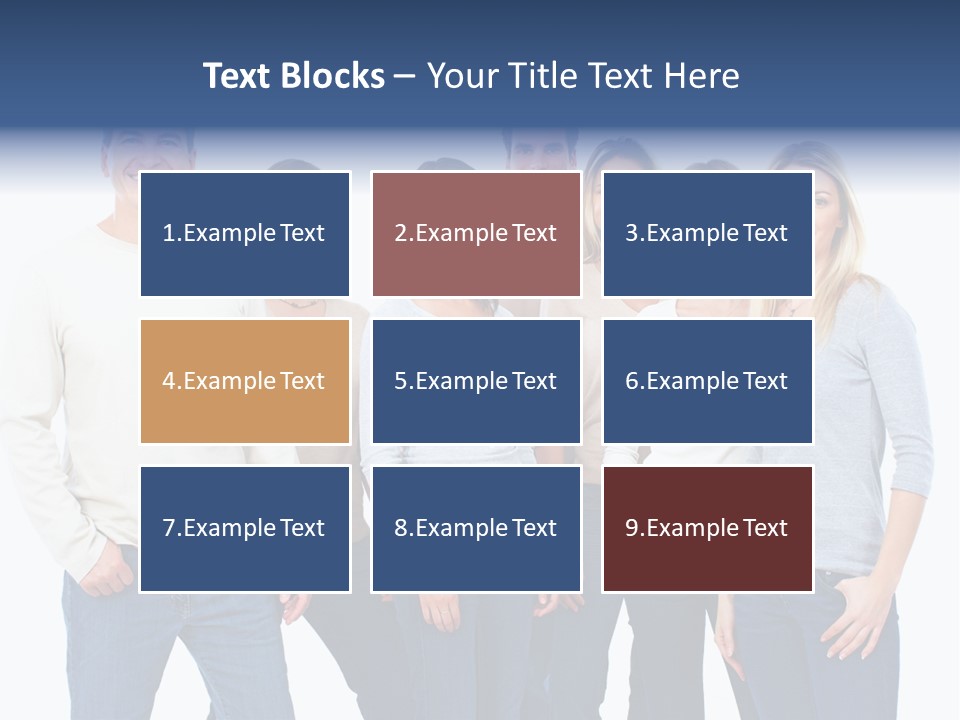 Text Blocks – Your Title Text Here

1.Example Text

2.Example Text

3.Example Text

4.Example Text

5.Example Text

6.Example Text

7.Example Text

8.Example Text

9.Example Text